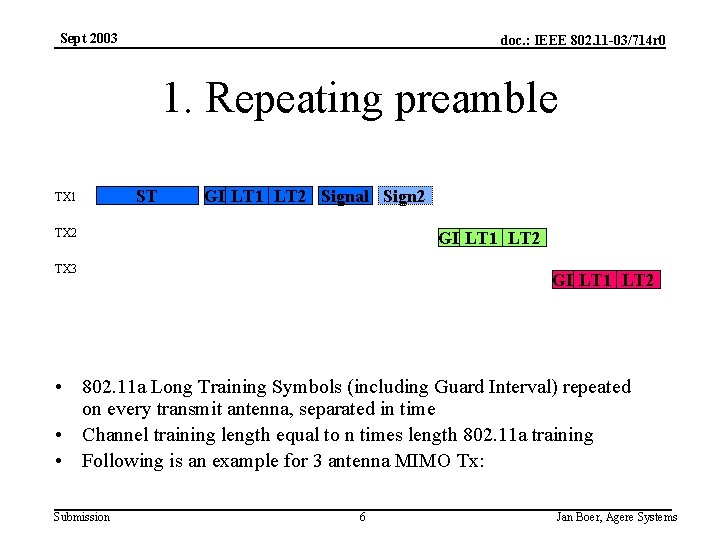 Sept 2003

doc.: IEEE 802.11-03/714r0

1. Repeating preamble

TX1 ST GI LT1 LT2 Signal Sign2

TX2 GI LT1 LT2

TX3 GI LT1 LT2

• 802.11a Long Training Symbols (including Guard Interval) repeated on every transmit antenna, separated in time
• Channel training length equal to n times length 802.11a training
• Following is an example for 3 antenna MIMO Tx:

Submission

6

Jan Boer, Agere Systems